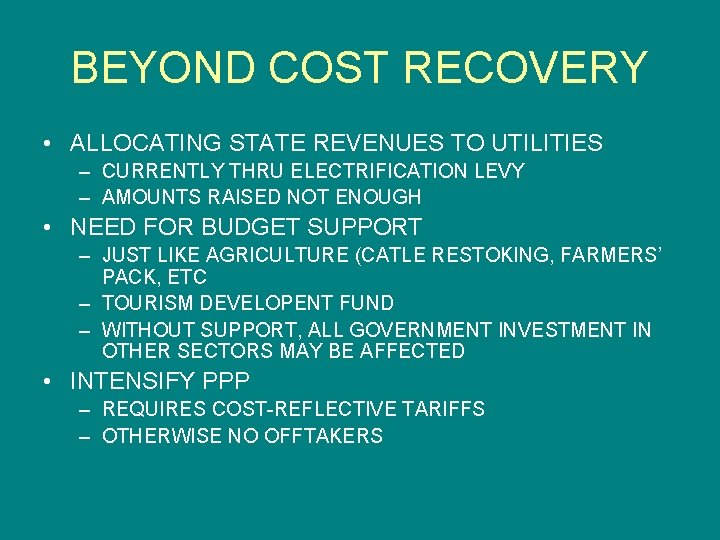 BEYOND COST RECOVERY

• ALLOCATING STATE REVENUES TO UTILITIES
  – CURRENTLY THRU ELECTRIFICATION LEVY
  – AMOUNTS RAISED NOT ENOUGH
• NEED FOR BUDGET SUPPORT
  – JUST LIKE AGRICULTURE (CATLE RESTOKING, FARMERS' PACK, ETC
  – TOURISM DEVELOPENT FUND
  – WITHOUT SUPPORT, ALL GOVERNMENT INVESTMENT IN OTHER SECTORS MAY BE AFFECTED
• INTENSIFY PPP
  – REQUIRES COST-REFLECTIVE TARIFFS
  – OTHERWISE NO OFFTAKERS